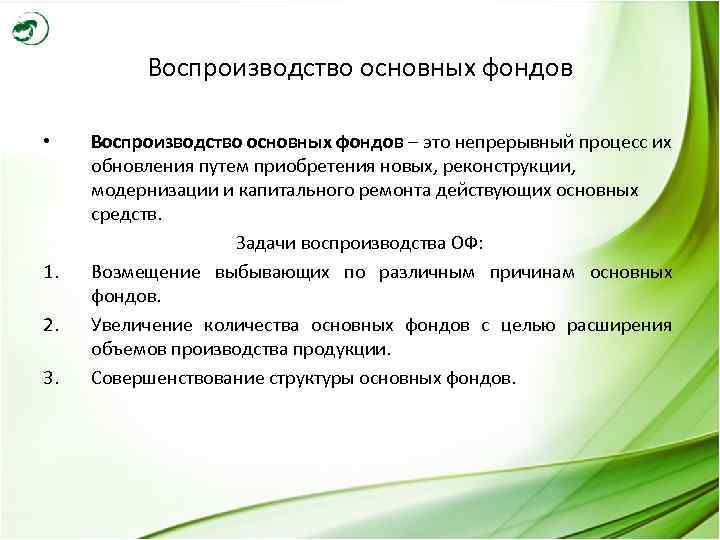 Воспроизводство основных фондов

• Воспроизводство основных фондов – это непрерывный процесс их обновления путем приобретения новых, реконструкции, модернизации и капитального ремонта действующих основных средств.

Задачи воспроизводства ОФ:

1. Возмещение выбывающих по различным причинам основных фондов.
2. Увеличение количества основных фондов с целью расширения объемов производства продукции.
3. Совершенствование структуры основных фондов.